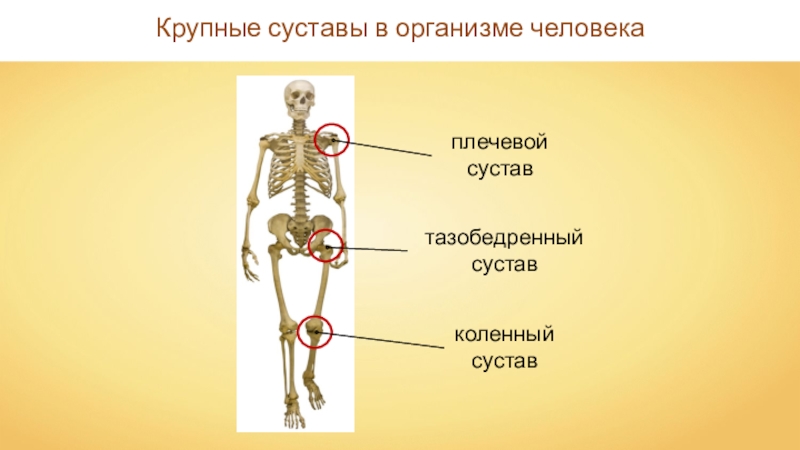 Крупные суставы в организме человека

плечевой сустав

тазобедренный сустав

коленный сустав